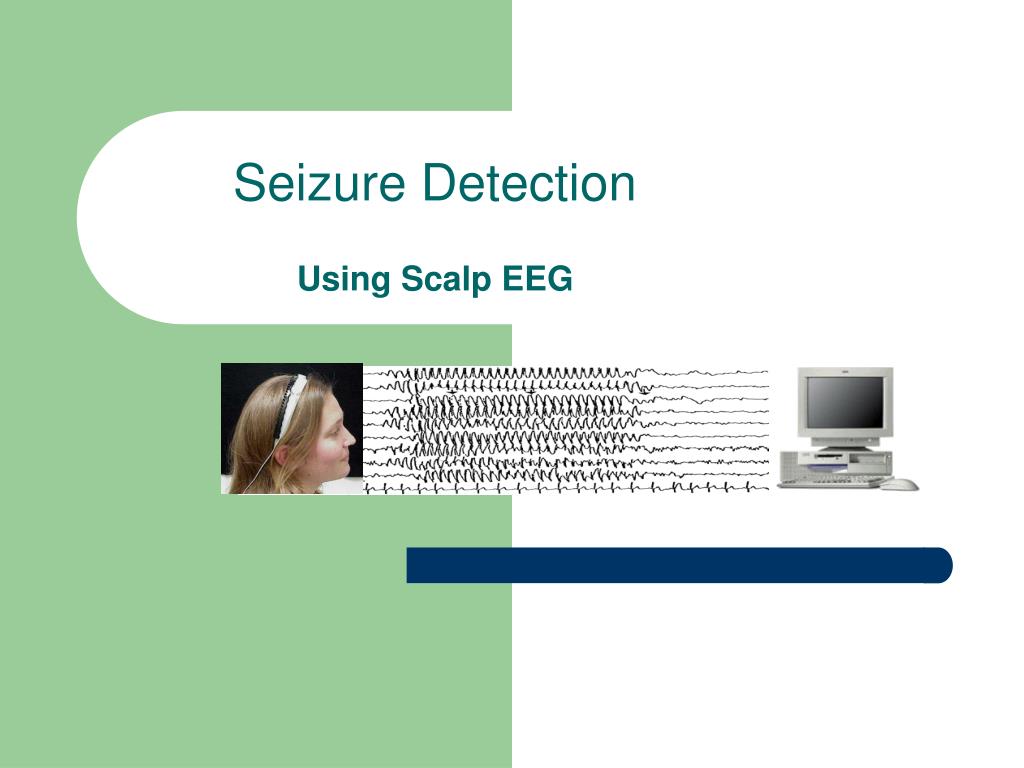 Seizure Detection

Using Scalp EEG